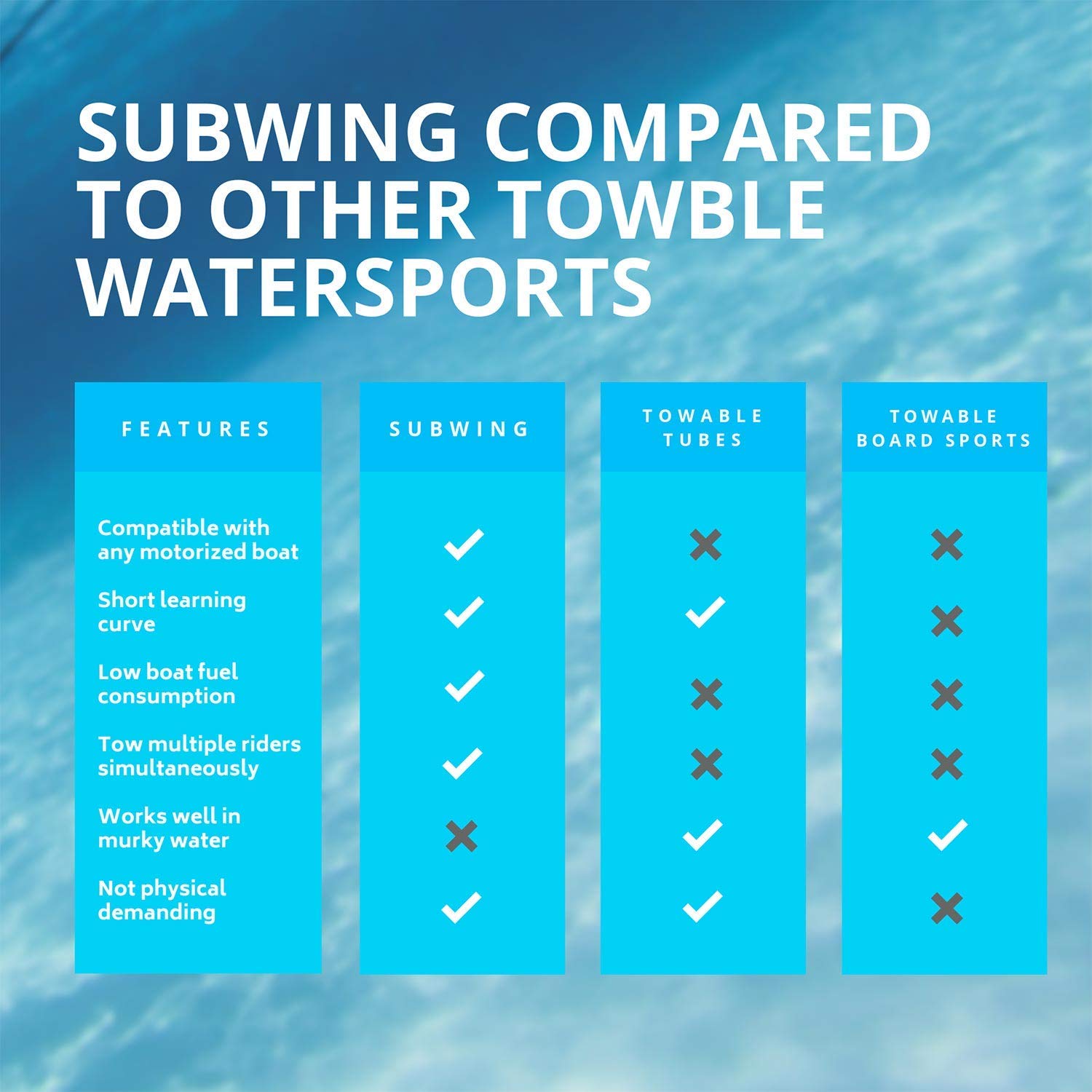 SUBWING COMPARED TO OTHER TOWBLE WATERSPORTS

| FEATURES | SUBWING | TOWABLE TUBES | TOWABLE BOARD SPORTS |
|---|---|---|---|
| Compatible with any motorized boat | ✓ | ✗ | ✗ |
| Short learning curve | ✓ | ✓ | ✗ |
| Low boat fuel consumption | ✓ | ✗ | ✗ |
| Tow multiple riders simultaneously | ✓ | ✗ | ✗ |
| Works well in murky water | ✗ | ✓ | ✓ |
| Not physical demanding | ✓ | ✓ | ✗ |